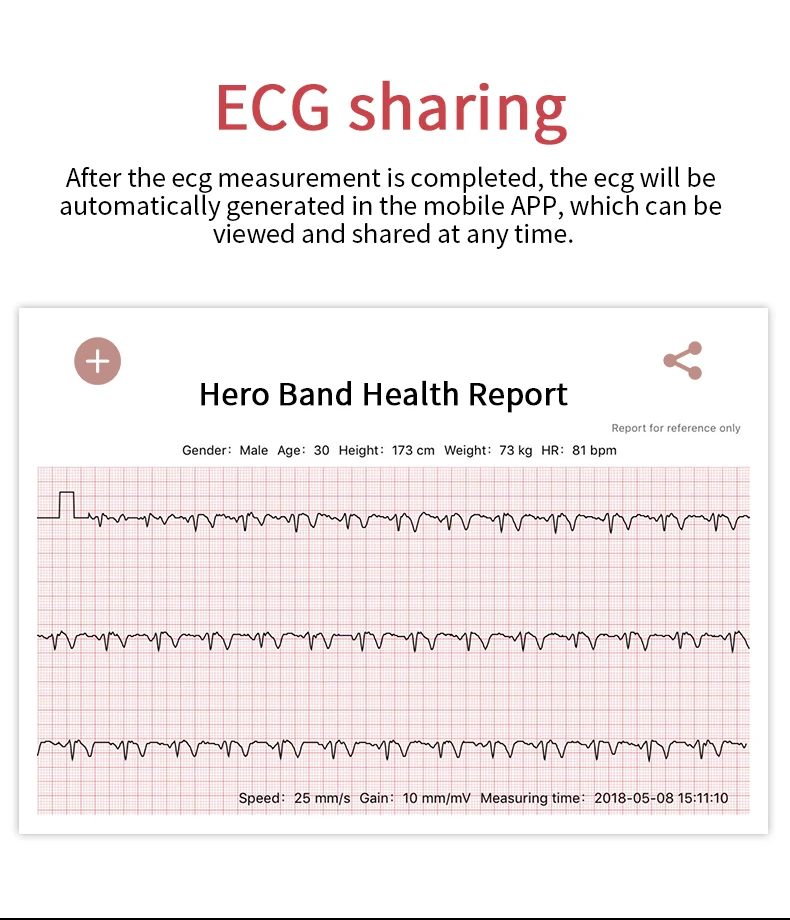 ECG sharing

After the ecg measurement is completed, the ecg will be automatically generated in the mobile APP, which can be viewed and shared at any time.

Hero Band Health Report

Report for reference only

Gender: Male Age: 30 Height: 173 cm Weight: 73 kg HR: 81 bpm

Speed: 25 mm/s Gain: 10 mm/mV Measuring time: 2018-05-08 15:11:10